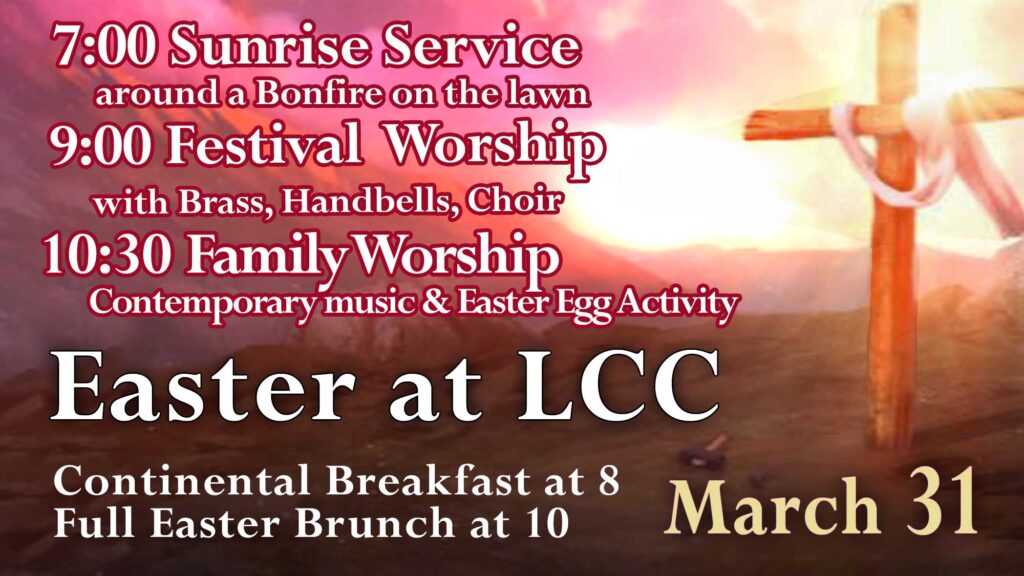 7:00 Sunrise Service
around a Bonfire on the lawn
9:00 Festival Worship
with Brass, Handbells, Choir
10:30 Family Worship
Contemporary music & Easter Egg Activity

Easter at LCC

Continental Breakfast at 8
Full Easter Brunch at 10

March 31